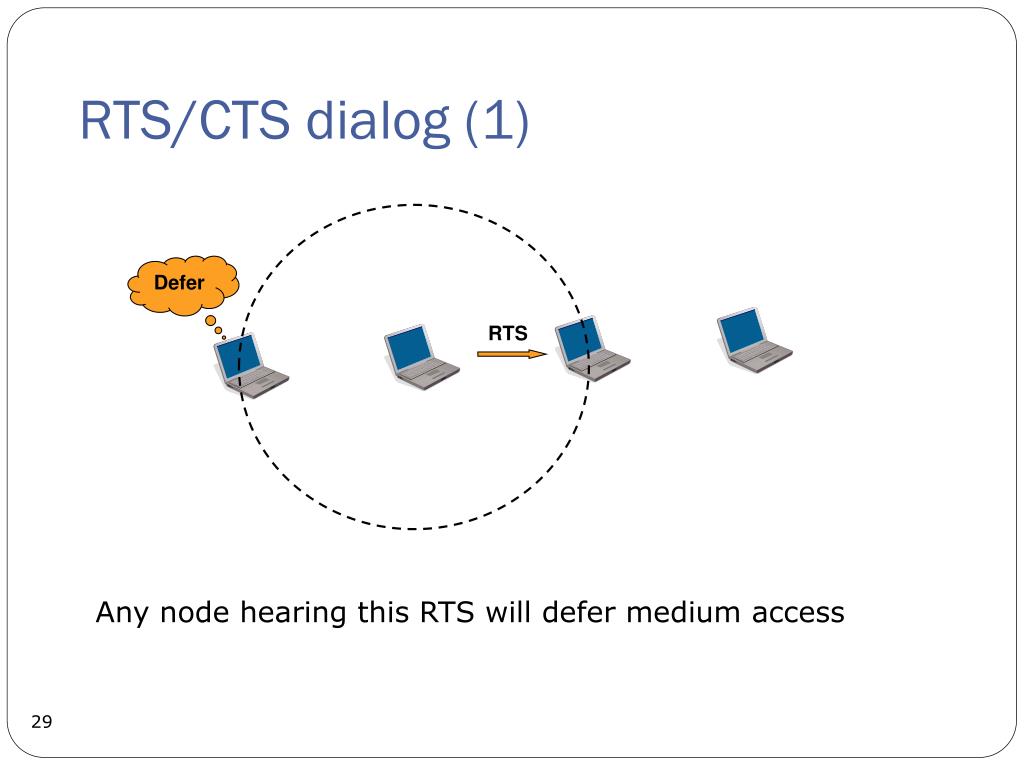 RTS/CTS dialog (1)

Defer

RTS

Any node hearing this RTS will defer medium access

29